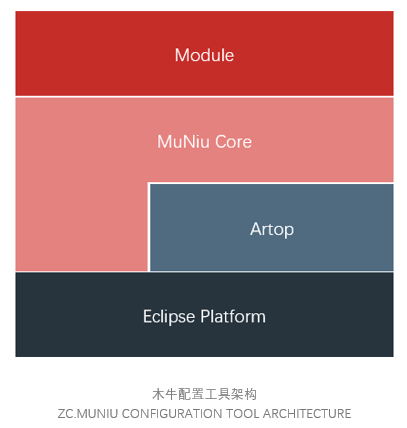 Module

MuNiu Core

Artop

Eclipse Platform

木牛配置工具架构
ZC.MUNIU CONFIGURATION TOOL ARCHITECTURE